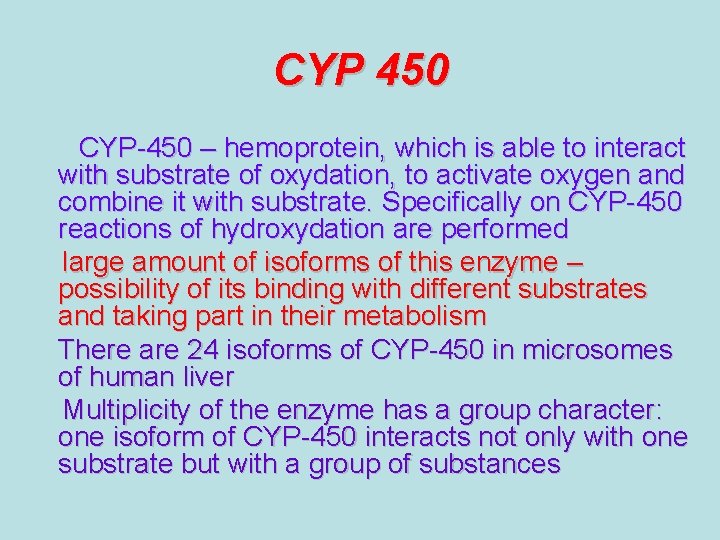 CYP 450

CYP-450 – hemoprotein, which is able to interact with substrate of oxydation, to activate oxygen and combine it with substrate. Specifically on CYP-450 reactions of hydroxydation are performed

large amount of isoforms of this enzyme – possibility of its binding with different substrates and taking part in their metabolism

There are 24 isoforms of CYP-450 in microsomes of human liver

Multiplicity of the enzyme has a group character: one isoform of CYP-450 interacts not only with one substrate but with a group of substances